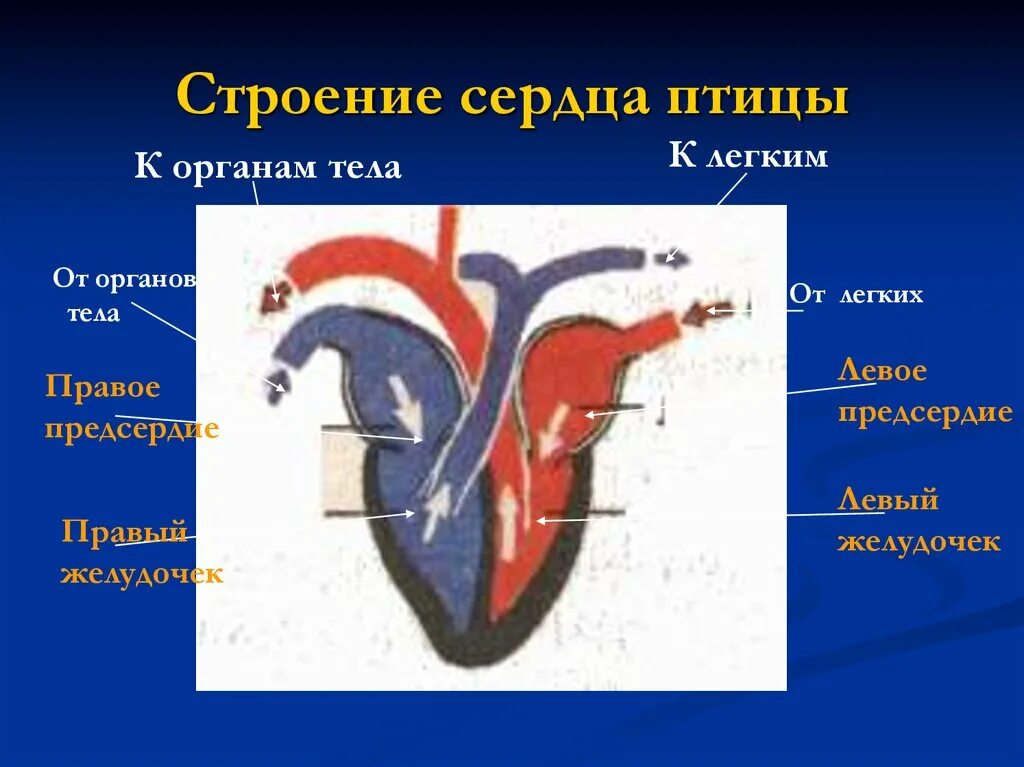 Строение сердца птицы

К органам тела

К легким

От органов тела

От легких

Правое предсердие

Левое предсердие

Правый желудочек

Левый желудочек